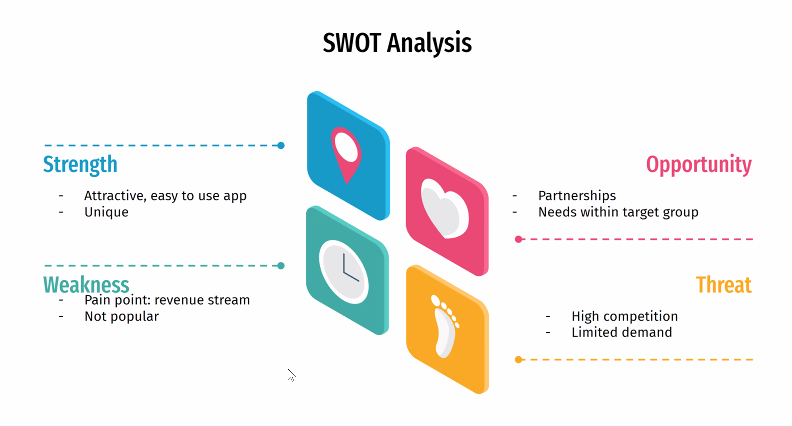 SWOT Analysis

Strength

- Attractive, easy to use app
- Unique

Weakness

- Pain point: revenue stream
- Not popular

Opportunity

- Partnerships
- Needs within target group

Threat

- High competition
- Limited demand